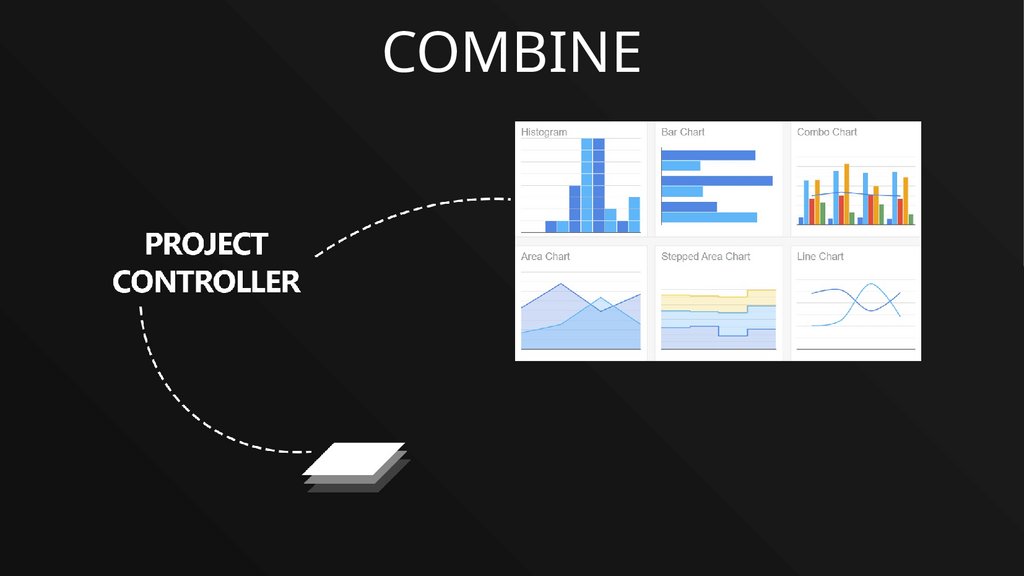 COMBINE

PROJECT CONTROLLER

Histogram

Bar Chart

Combo Chart

Area Chart

Stepped Area Chart

Line Chart